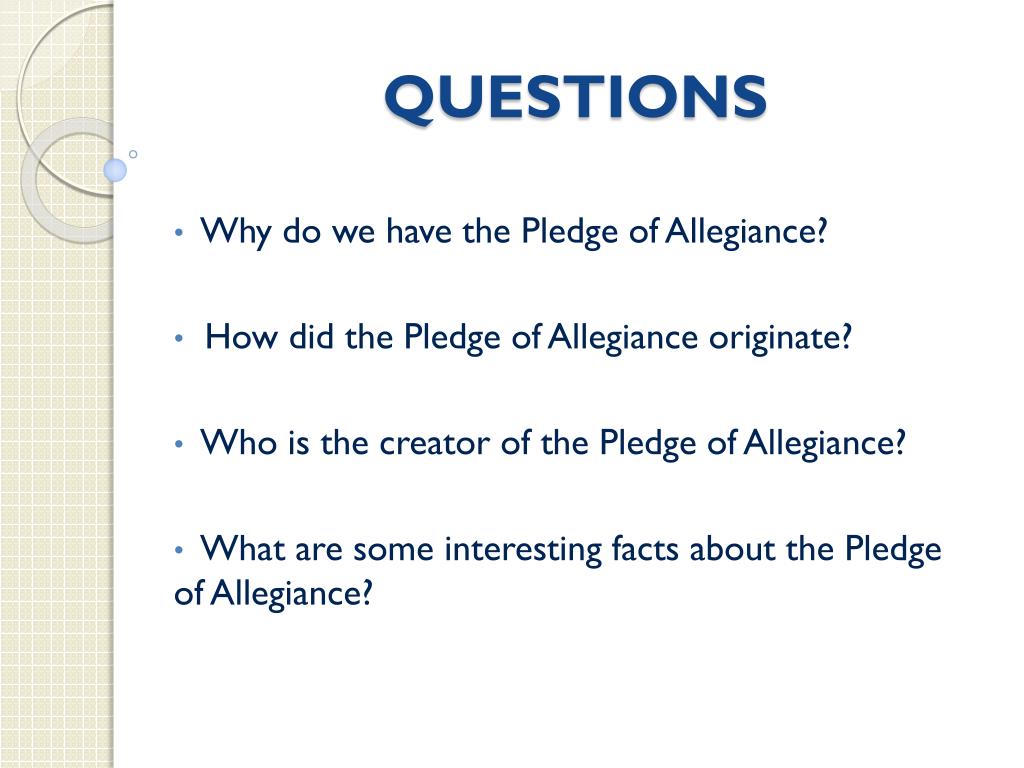 QUESTIONS

• Why do we have the Pledge of Allegiance?

• How did the Pledge of Allegiance originate?

• Who is the creator of the Pledge of Allegiance?

• What are some interesting facts about the Pledge of Allegiance?